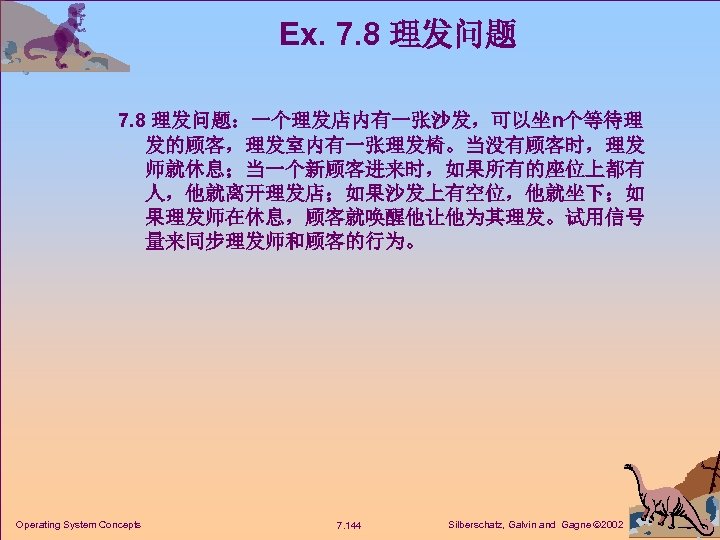 Ex. 7.8 理发问题

7.8 理发问题：一个理发店内有一张沙发，可以坐n个等待理发的顾客，理发室内有一张理发椅。当没有顾客时，理发师就休息；当一个新顾客进来时，如果所有的座位上都有人，他就离开理发店；如果沙发上有空位，他就坐下；如果理发师在休息，顾客就唤醒他让他为其理发。试用信号量来同步理发师和顾客的行为。

Operating System Concepts

7.144

Silberschatz, Galvin and Gagne ©2002